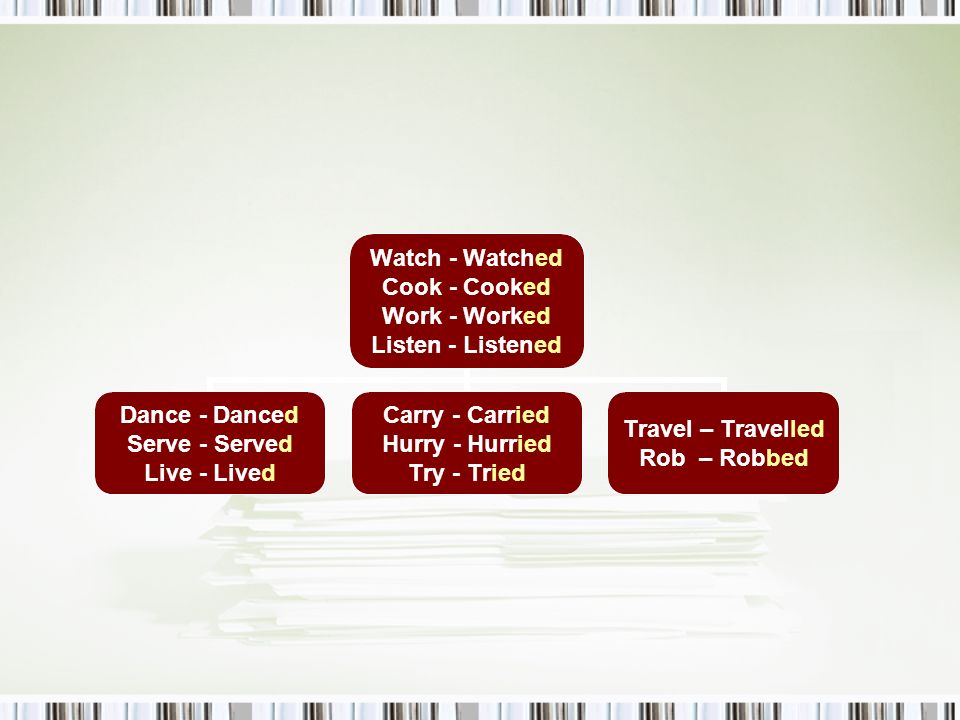 Watch - Watched
Cook - Cooked
Work - Worked
Listen - Listened

Dance - Danced
Serve - Served
Live - Lived

Carry - Carried
Hurry - Hurried
Try - Tried

Travel – Travelled
Rob – Robbed